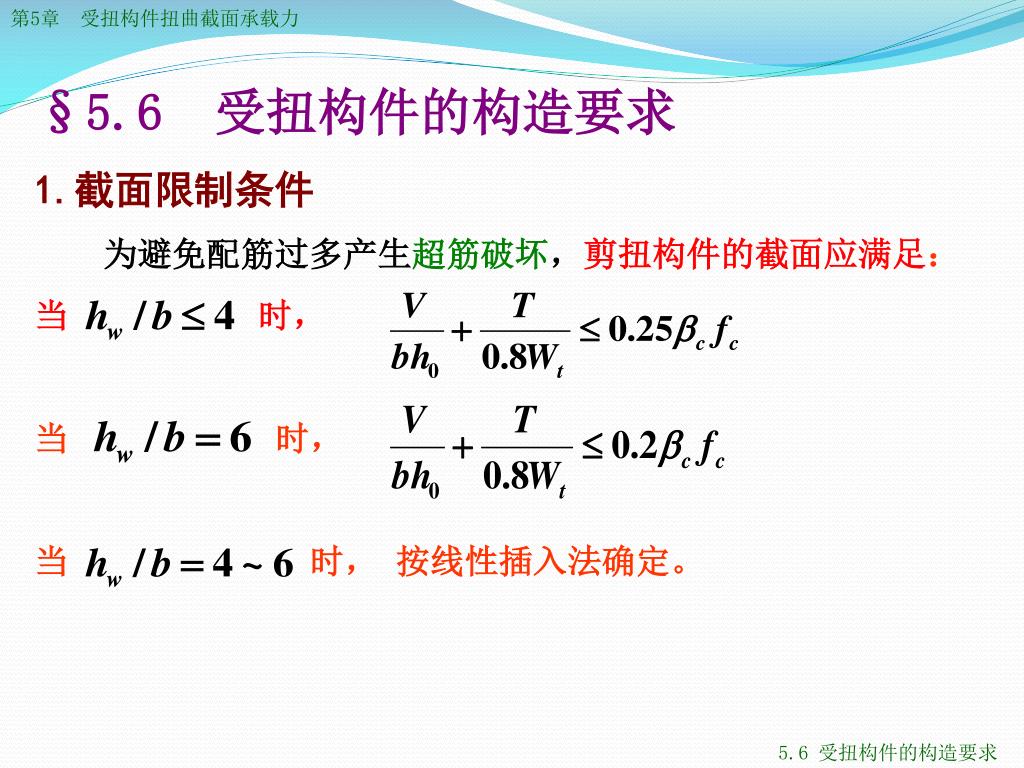 第5章　受扭构件扭曲截面承载力

§5.6　受扭构件的构造要求

1. 截面限制条件

为避免配筋过多产生超筋破坏，剪扭构件的截面应满足：

当 $h_w / b \leq 4$ 时，　$\frac{V}{bh_0} + \frac{T}{0.8W_t} \leq 0.25\beta_c f_c$

当 $h_w / b = 6$ 时，　$\frac{V}{bh_0} + \frac{T}{0.8W_t} \leq 0.2\beta_c f_c$

当 $h_w / b = 4 \sim 6$ 时，　按线性插入法确定。

5.6 受扭构件的构造要求